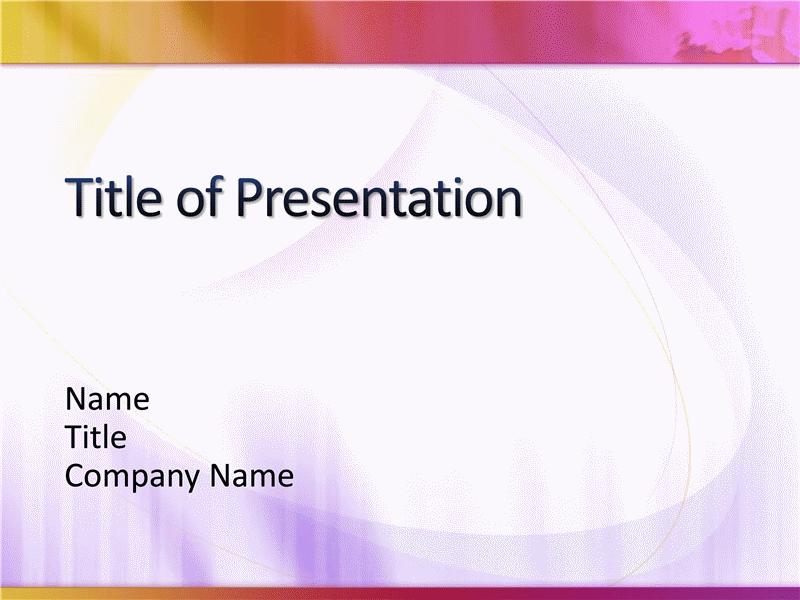 Title of Presentation

Name
Title
Company Name